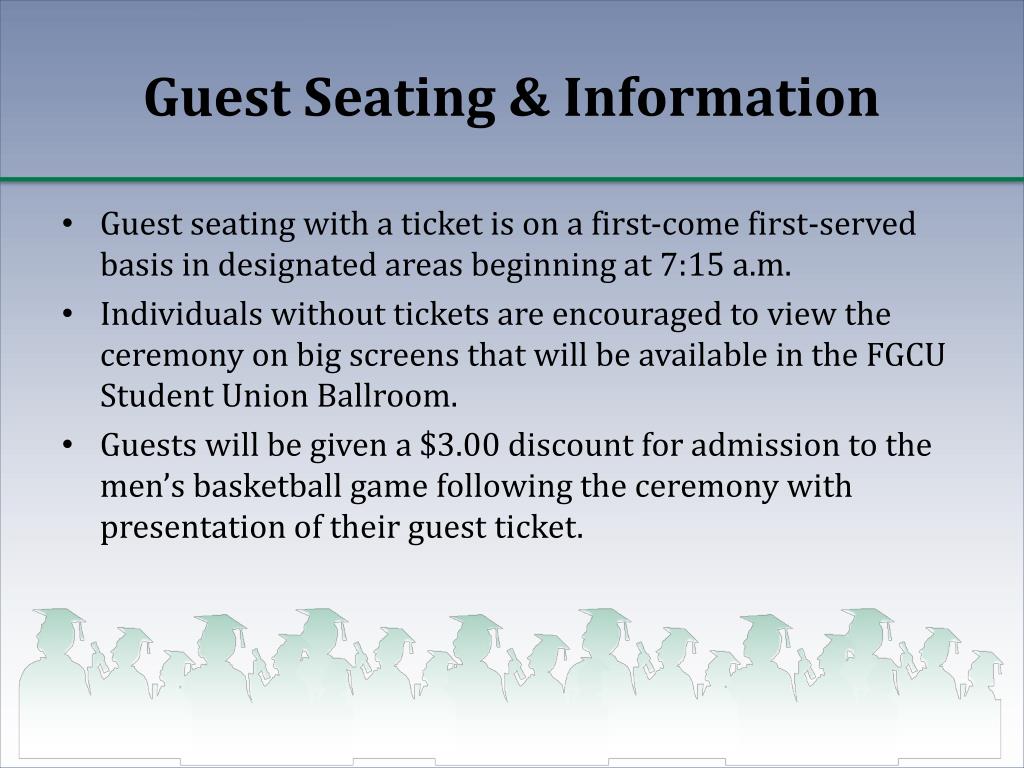 Guest Seating & Information

• Guest seating with a ticket is on a first-come first-served basis in designated areas beginning at 7:15 a.m.
• Individuals without tickets are encouraged to view the ceremony on big screens that will be available in the FGCU Student Union Ballroom.
• Guests will be given a \$3.00 discount for admission to the men’s basketball game following the ceremony with presentation of their guest ticket.